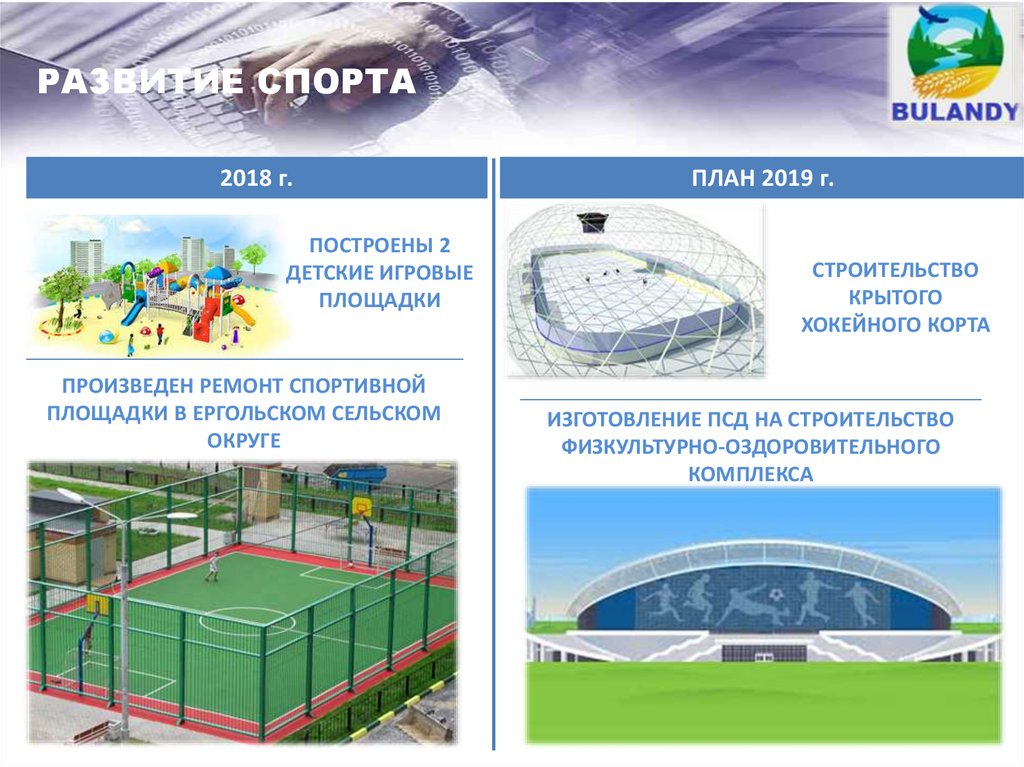 РАЗВИТИЕ СПОРТА

BULANDY

2018 г.

ПОСТРОЕНЫ 2 ДЕТСКИЕ ИГРОВЫЕ ПЛОЩАДКИ

ПРОИЗВЕДЕН РЕМОНТ СПОРТИВНОЙ ПЛОЩАДКИ В ЕРГОЛЬСКОМ СЕЛЬСКОМ ОКРУГЕ

ПЛАН 2019 г.

СТРОИТЕЛЬСТВО КРЫТОГО ХОКЕЙНОГО КОРТА

ИЗГОТОВЛЕНИЕ ПСД НА СТРОИТЕЛЬСТВО ФИЗКУЛЬТУРНО-ОЗДОРОВИТЕЛЬНОГО КОМПЛЕКСА